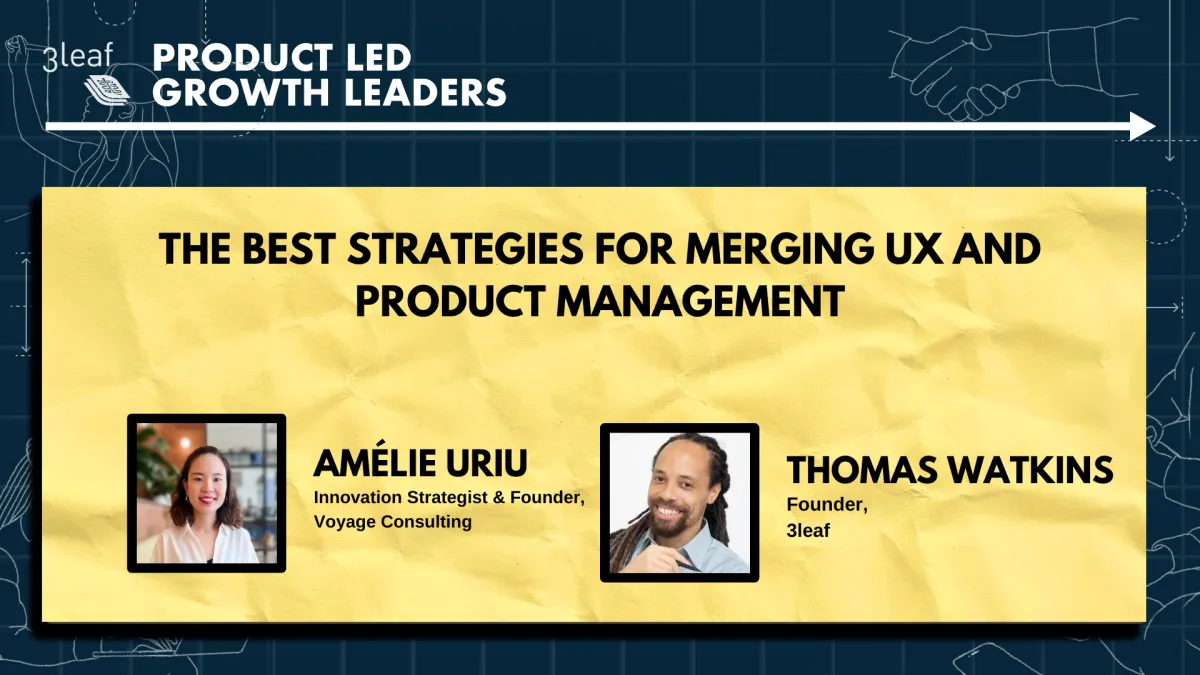 3leaf

PRODUCT LED GROWTH LEADERS

THE BEST STRATEGIES FOR MERGING UX AND PRODUCT MANAGEMENT

AMÉLIE URIU
Innovation Strategist & Founder, Voyage Consulting

THOMAS WATKINS
Founder, 3leaf